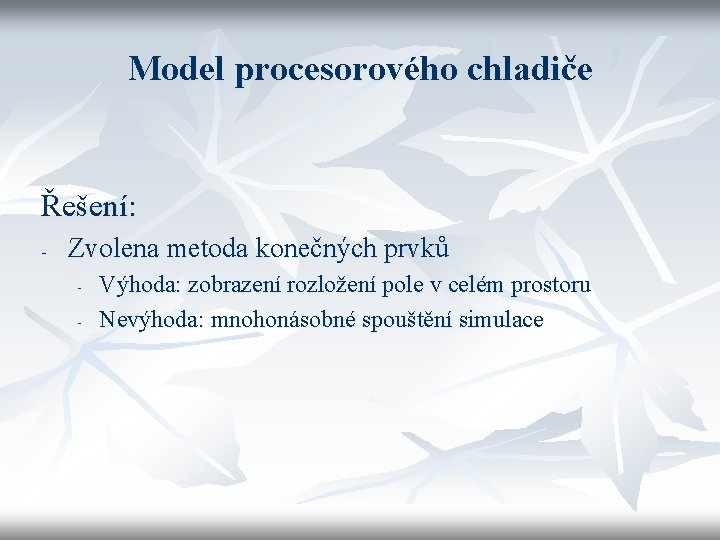 Model procesorového chladiče

Řešení:

- Zvolena metoda konečných prvků
  - Výhoda: zobrazení rozložení pole v celém prostoru
  - Nevýhoda: mnohonásobné spouštění simulace